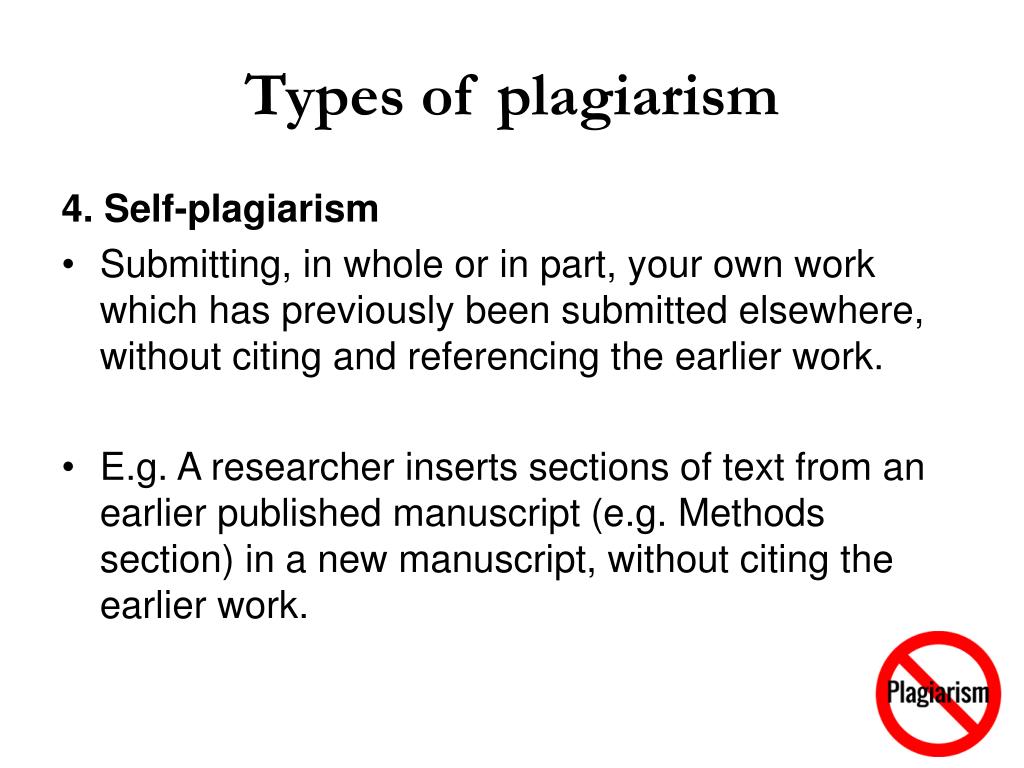 Types of plagiarism

4. Self-plagiarism

• Submitting, in whole or in part, your own work which has previously been submitted elsewhere, without citing and referencing the earlier work.

• E.g. A researcher inserts sections of text from an earlier published manuscript (e.g. Methods section) in a new manuscript, without citing the earlier work.

Plagiarism